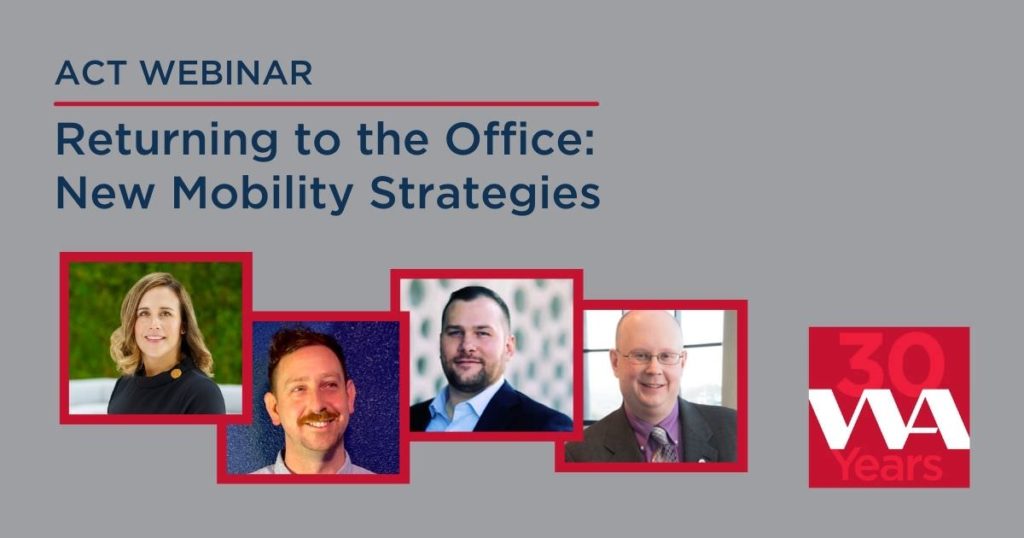 ACT WEBINAR

Returning to the Office: New Mobility Strategies

30 WA Years